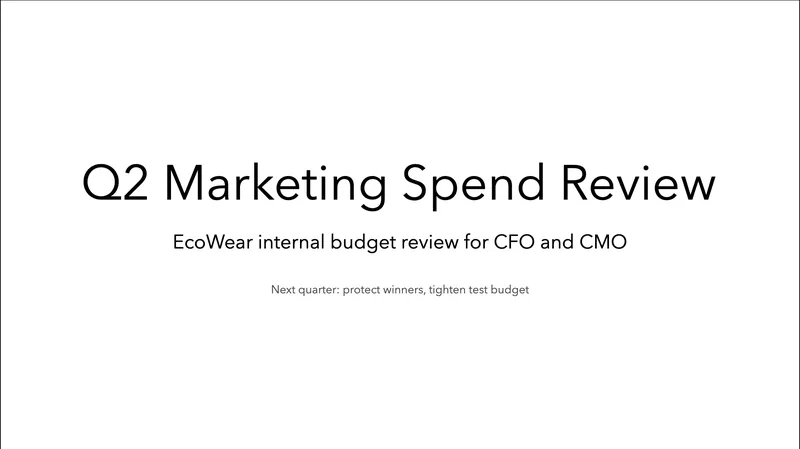 Q2 Marketing Spend Review

EcoWear internal budget review for CFO and CMO

Next quarter: protect winners, tighten test budget